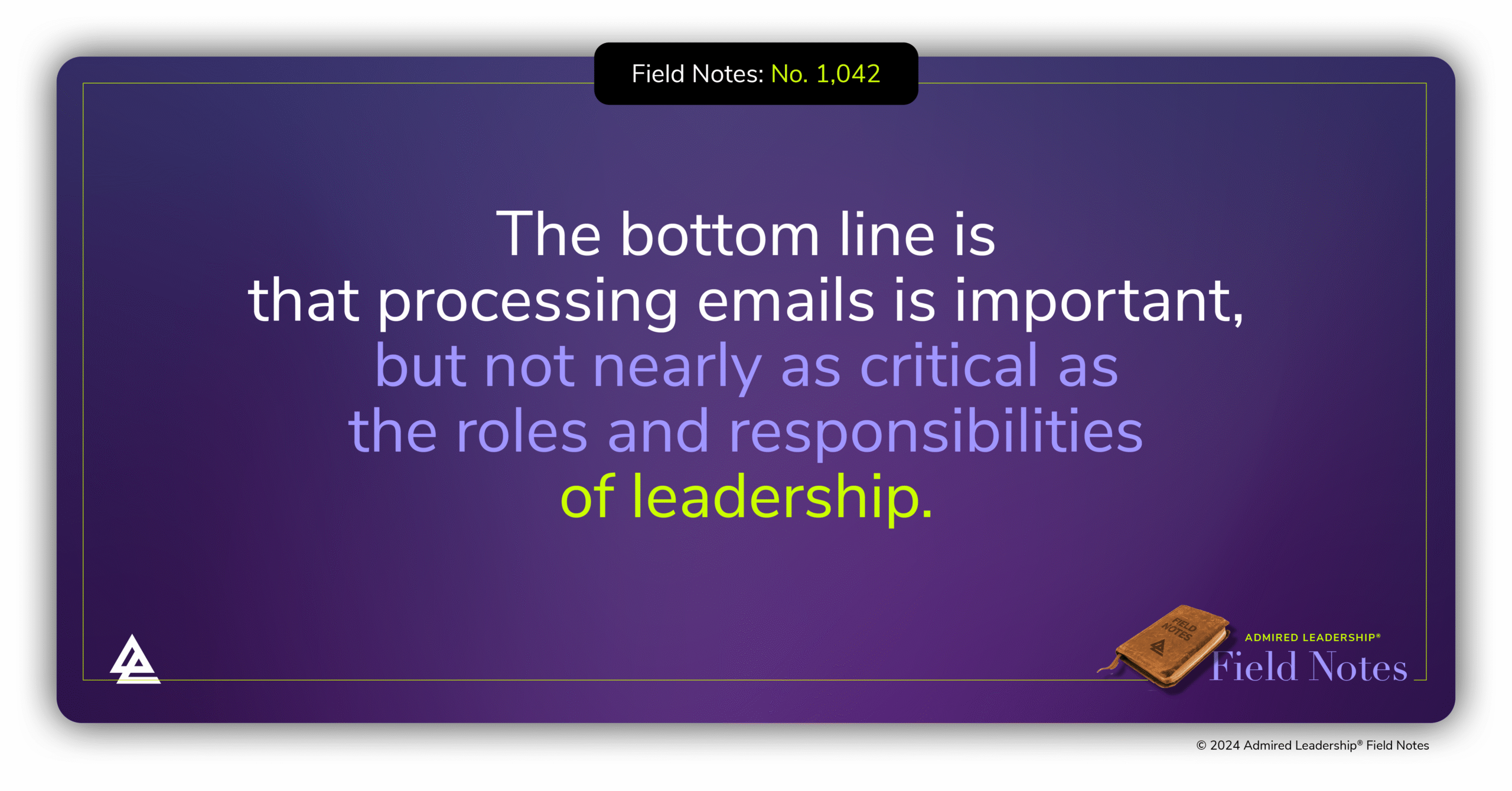 Field Notes: No. 1,042

The bottom line is that processing emails is important, but not nearly as critical as the roles and responsibilities of leadership.

FIELD NOTES

ADMIRED LEADERSHIP®
Field Notes

© 2024 Admired Leadership® Field Notes